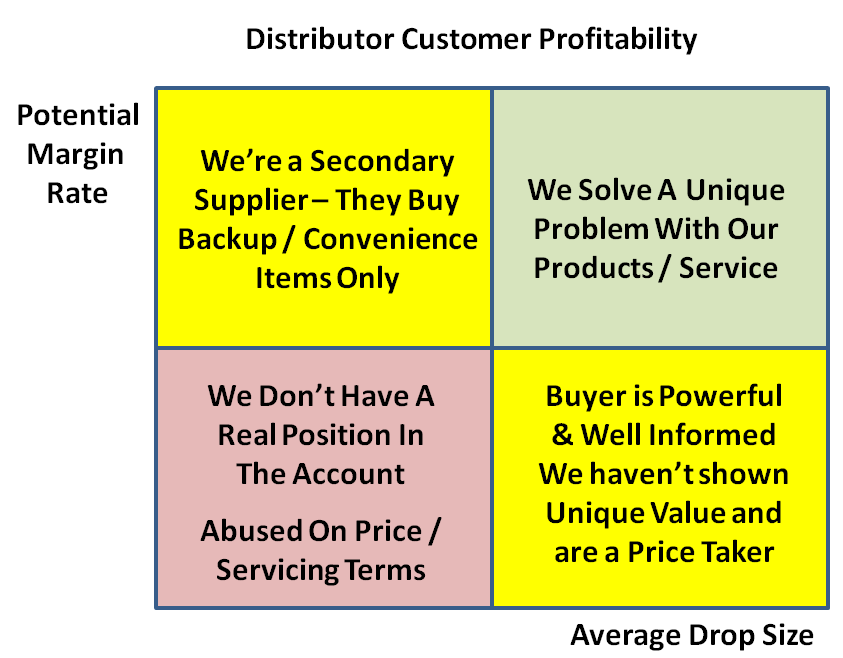 Distributor Customer Profitability

Potential Margin Rate

We're a Secondary Supplier – They Buy Backup / Convenience Items Only

We Solve A Unique Problem With Our Products / Service

We Don't Have A Real Position In The Account

Abused On Price / Servicing Terms

Buyer is Powerful & Well Informed We haven't shown Unique Value and are a Price Taker

Average Drop Size